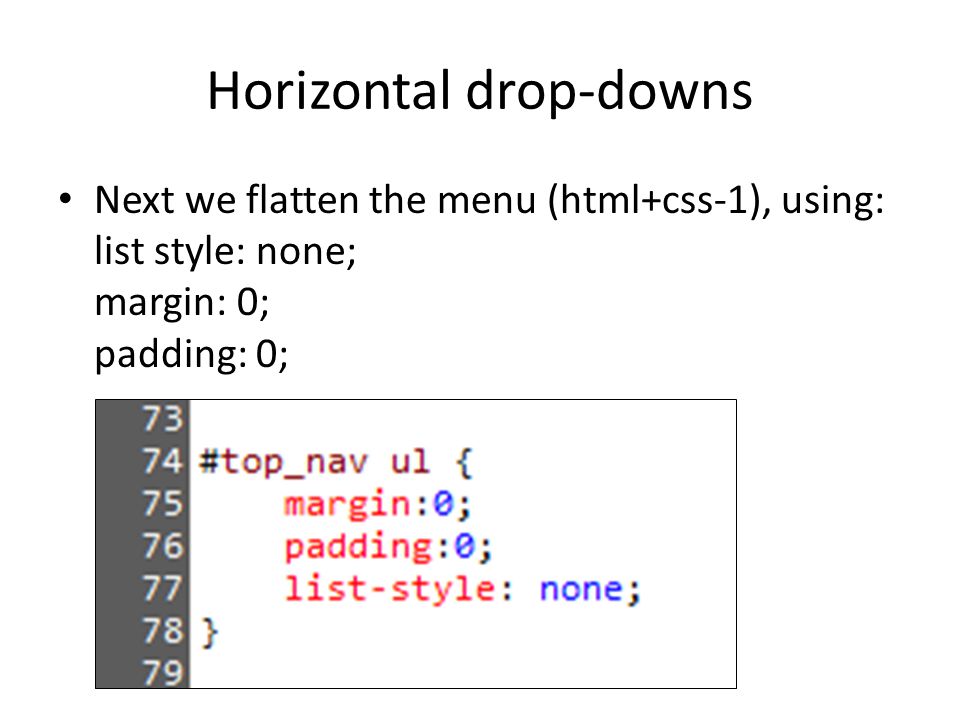 Horizontal drop-downs

• Next we flatten the menu (html+css-1), using:
list style: none;
margin: 0;
padding: 0;

73
74 #top_nav ul {
75     margin:0;
76     padding:0;
77     list-style: none;
78 }
79